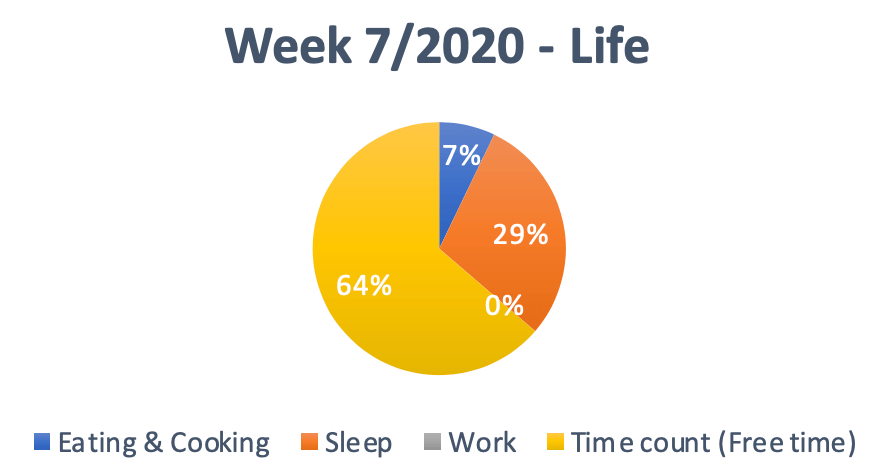 Week 7/2020 - Life

7%

29%

0%

64%

Eating & Cooking Sleep Work Time count (Free time)